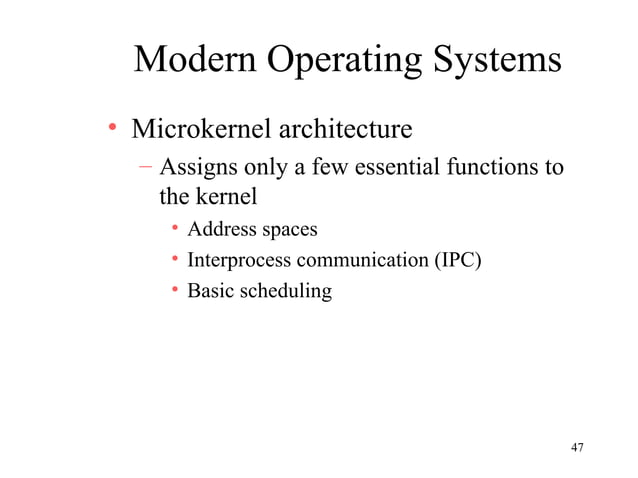 Modern Operating Systems

• Microkernel architecture
  – Assigns only a few essential functions to the kernel
    • Address spaces
    • Interprocess communication (IPC)
    • Basic scheduling

47